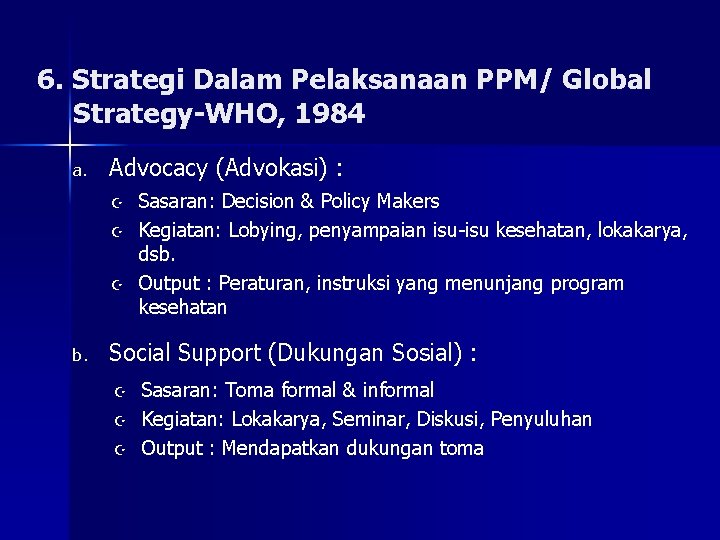 6. Strategi Dalam Pelaksanaan PPM/ Global Strategy-WHO, 1984

a. Advocacy (Advokasi) :

Sasaran: Decision & Policy Makers

Kegiatan: Lobying, penyampaian isu-isu kesehatan, lokakarya, dsb.

Output : Peraturan, instruksi yang menunjang program kesehatan

b. Social Support (Dukungan Sosial) :

Sasaran: Toma formal & informal

Kegiatan: Lokakarya, Seminar, Diskusi, Penyuluhan

Output : Mendapatkan dukungan toma